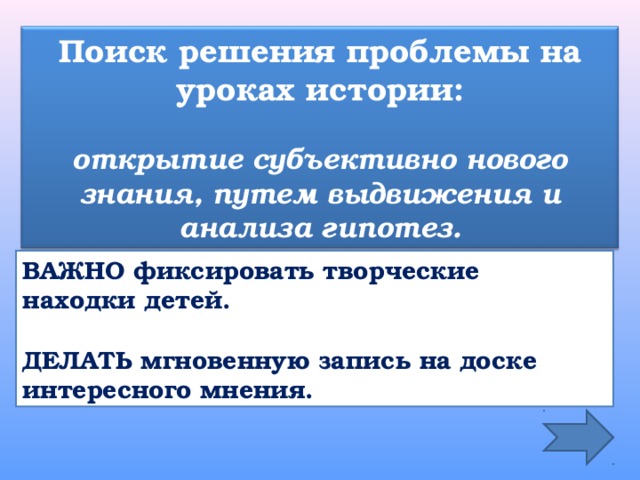 Поиск решения проблемы на уроках истории:

открытие субъективно нового знания, путем выдвижения и анализа гипотез.

ВАЖНО фиксировать творческие находки детей.

ДЕЛАТЬ мгновенную запись на доске интересного мнения.